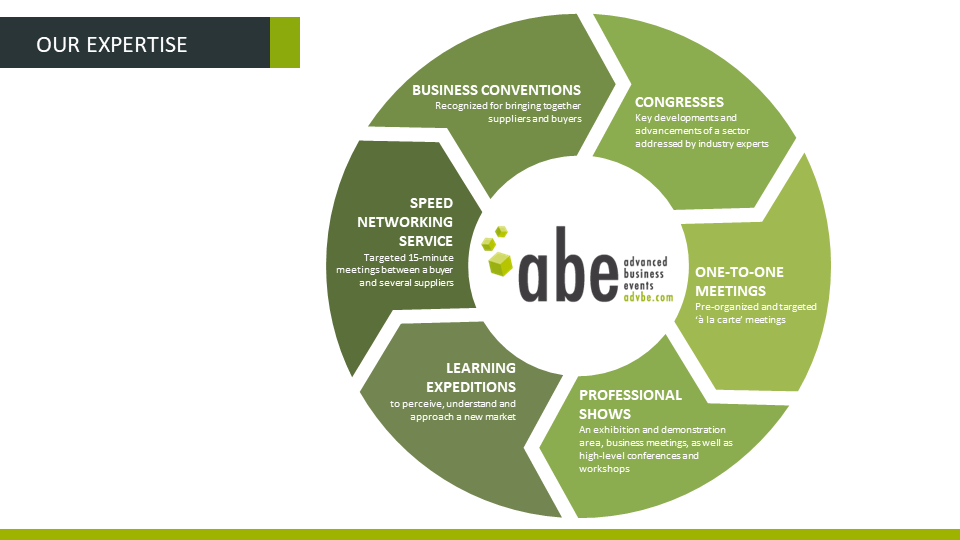 OUR EXPERTISE

BUSINESS CONVENTIONS
Recognized for bringing together suppliers and buyers

CONGRESSES
Key developments and advancements of a sector addressed by industry experts

ONE-TO-ONE MEETINGS
Pre-organized and targeted 'à la carte' meetings

PROFESSIONAL SHOWS
An exhibition and demonstration area, business meetings, as well as high-level conferences and workshops

LEARNING EXPEDITIONS
to perceive, understand and approach a new market

SPEED NETWORKING SERVICE
Targeted 15-minute meetings between a buyer and several suppliers

abe advanced business events advbe.com